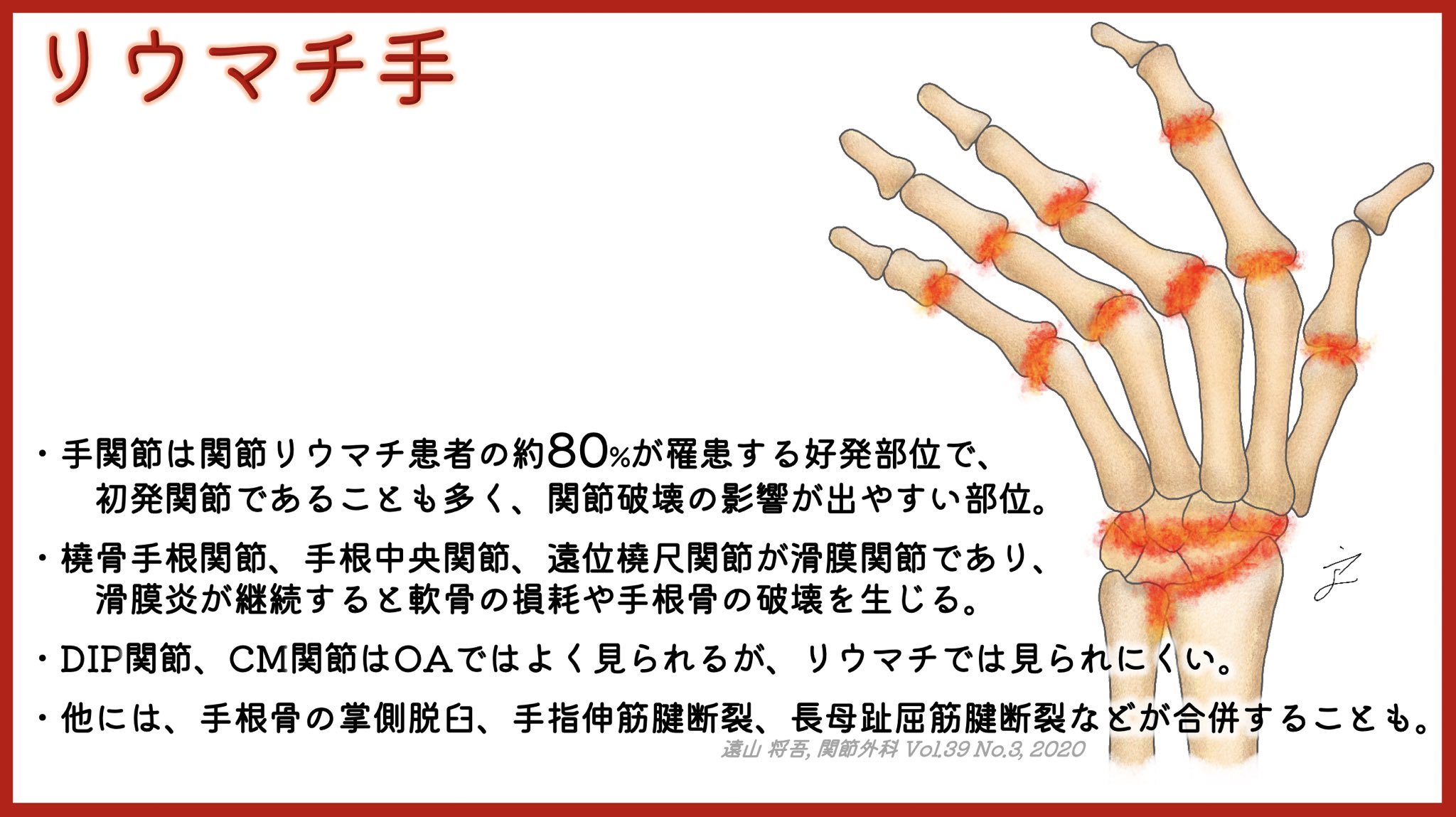 リウマチ手

・手関節は関節リウマチ患者の約80%が罹患する好発部位で、初発関節であることも多く、関節破壊の影響が出やすい部位。

・橈骨手根関節、手根中央関節、遠位橈尺関節が滑膜関節であり、滑膜炎が継続すると軟骨の損耗や手根骨の破壊を生じる。

・DIP関節、CM関節はOAではよく見られるが、リウマチでは見られにくい。

・他には、手根骨の掌側脱臼、手指伸筋腱断裂、長母趾屈筋腱断裂などが合併することも。

遠山 将吾, 関節外科 Vol.39 No.3, 2020